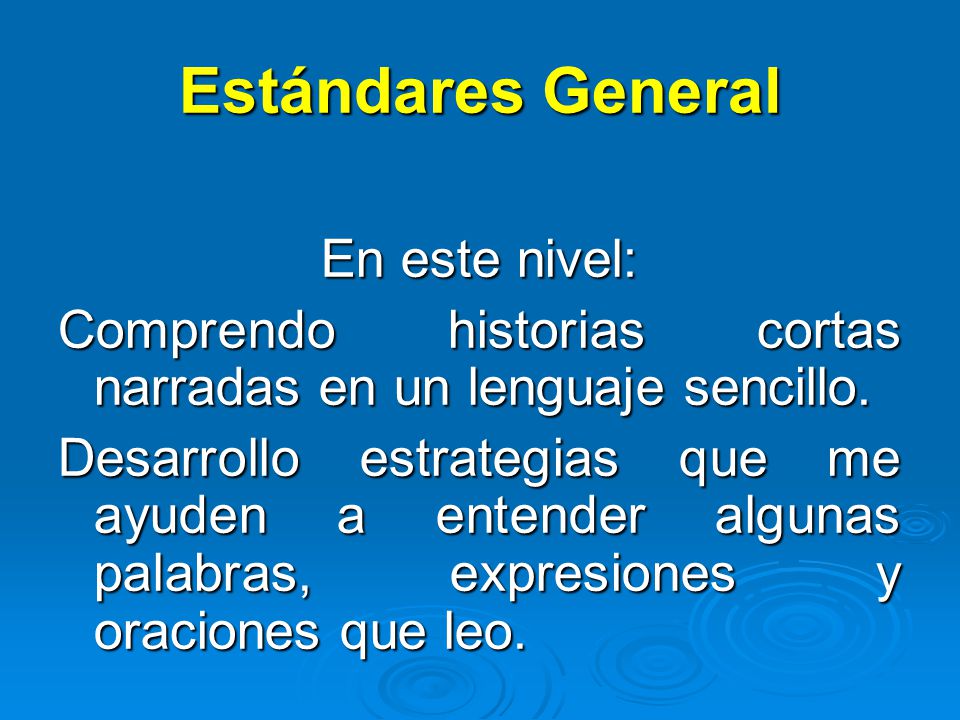 Estándares General

En este nivel:

Comprendo historias cortas narradas en un lenguaje sencillo.

Desarrollo estrategias que me ayuden a entender algunas palabras, expresiones y oraciones que leo.